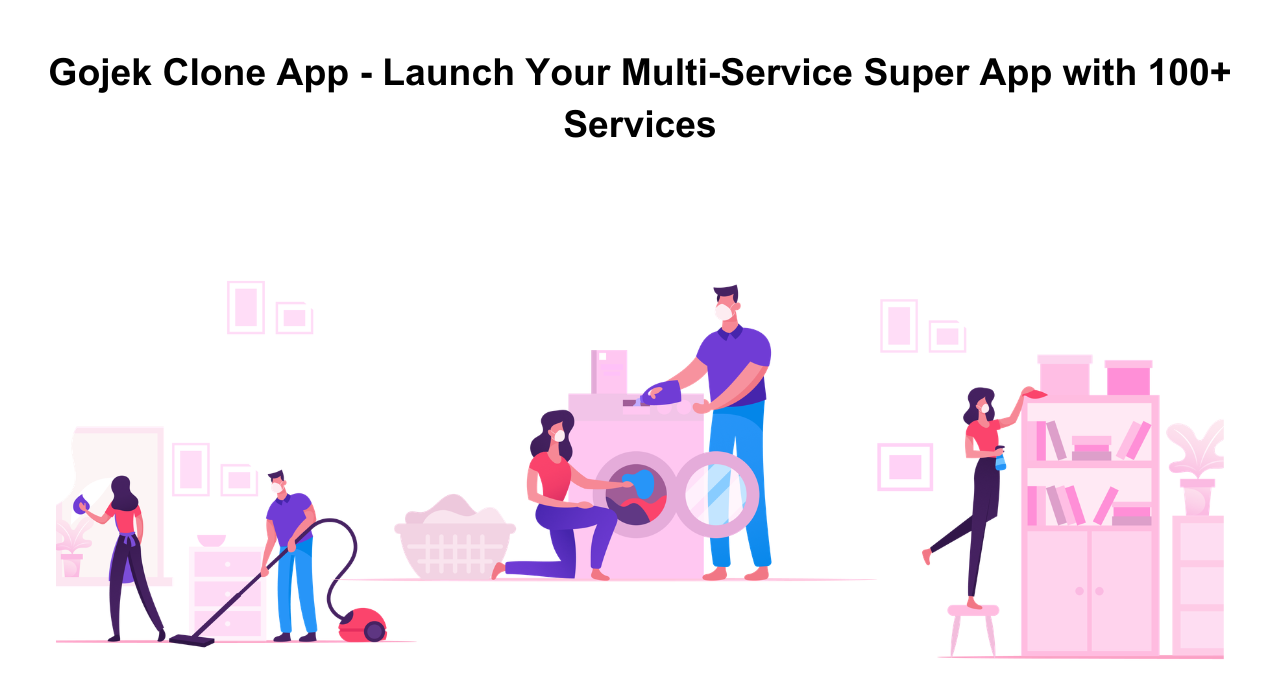 Gojek Clone App - Launch Your Multi-Service Super App with 100+ Services